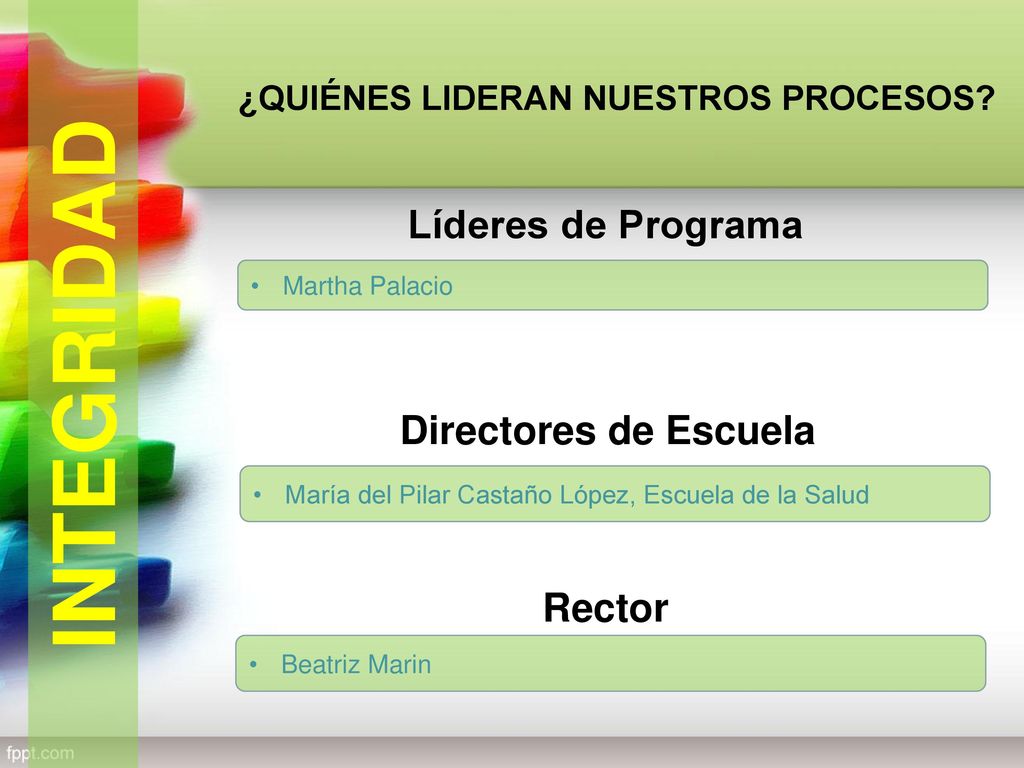 INTEGRIDAD

¿QUIÉNES LIDERAN NUESTROS PROCESOS?

Líderes de Programa

• Martha Palacio

Directores de Escuela

• María del Pilar Castaño López, Escuela de la Salud

Rector

• Beatriz Marin

fppt.com